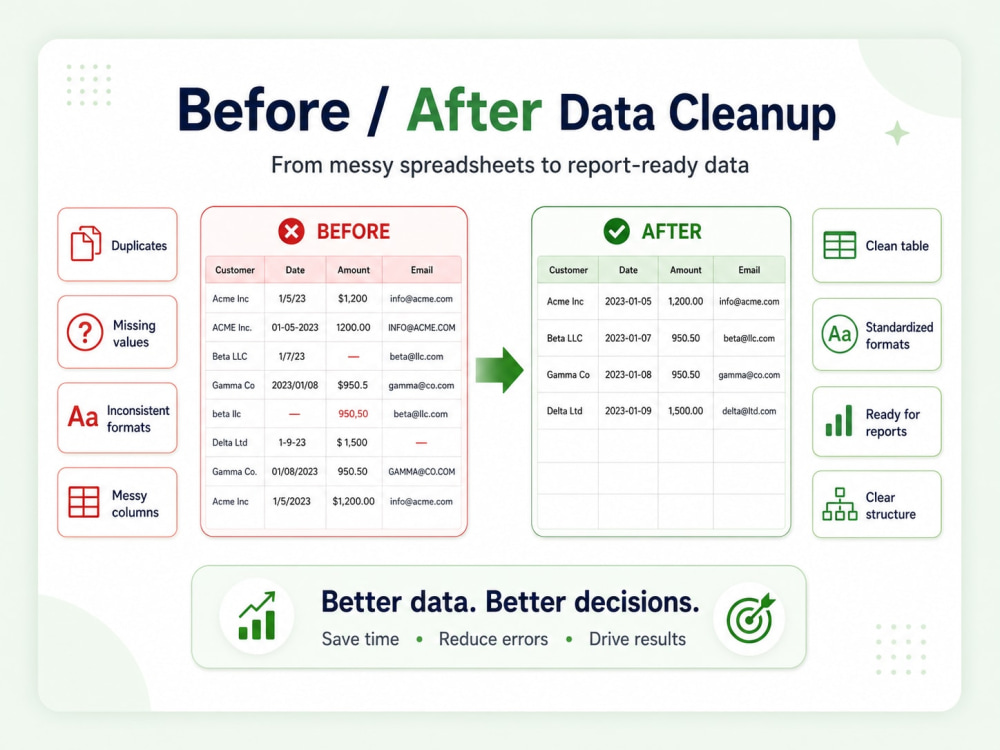 Before / After Data Cleanup

From messy spreadsheets to report-ready data

Duplicates

Missing values

Aa Inconsistent formats

Messy columns

BEFORE

| Customer | Date | Amount | Email |
|---|---|---|---|
| Acme Inc | 1/5/23 | $1,200 | info@acme.com |
| ACME Inc. | 01-05-2023 | 1200.00 | INFO@ACME.COM |
| Beta LLC | 1/7/23 | — | beta@llc.com |
| Gamma Co | 2023/01/08 | $950.5 | gamma@co.com |
| beta llc | — | 950,50 | beta@llc.com |
| Delta Ltd | 1-9-23 | $ 1,500 | — |
| Gamma Co. | 01/08/2023 | 950.50 | GAMMA@CO.COM |
| Acme Inc | 1/5/2023 | $1,200.00 | info@acme.com |

AFTER

| Customer | Date | Amount | Email |
|---|---|---|---|
| Acme Inc | 2023-01-05 | 1,200.00 | info@acme.com |
| Beta LLC | 2023-01-07 | 950.50 | beta@llc.com |
| Gamma Co | 2023-01-08 | 950.50 | gamma@co.com |
| Delta Ltd | 2023-01-09 | 1,500.00 | delta@ltd.com |

Clean table

Aa Standardized formats

Ready for reports

Clear structure

Better data. Better decisions.

Save time • Reduce errors • Drive results